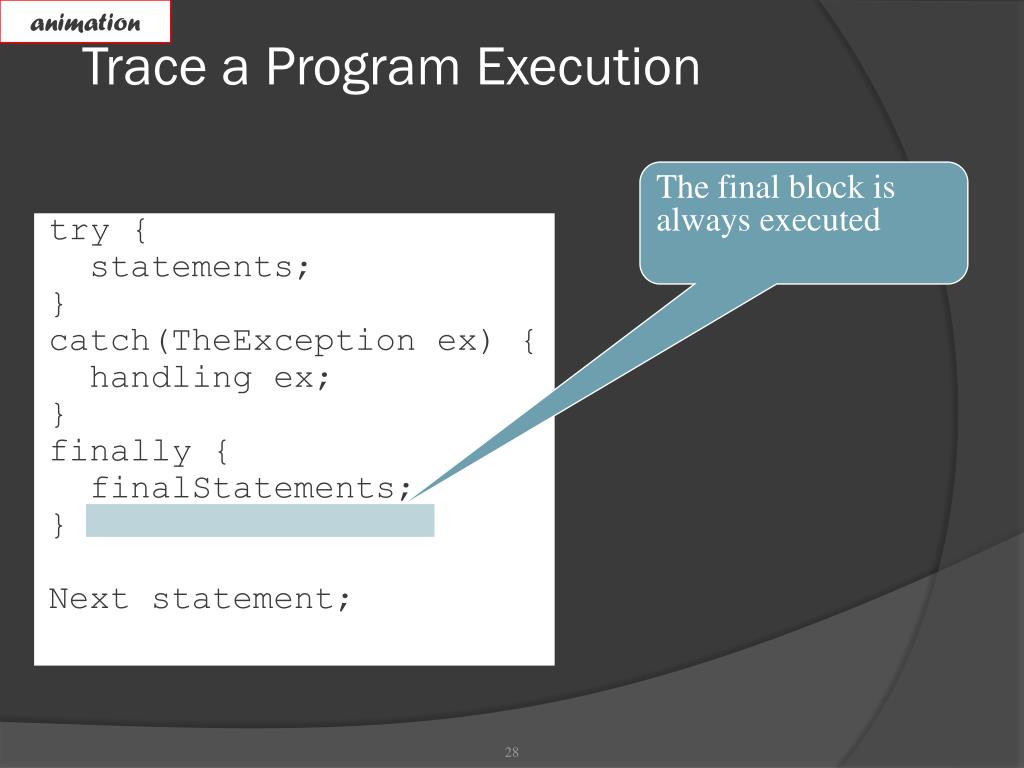 animation

Trace a Program Execution

The final block is always executed

try {
  statements;
}
catch(TheException ex) {
  handling ex;
}
finally {
  finalStatements;
}

Next statement;

28